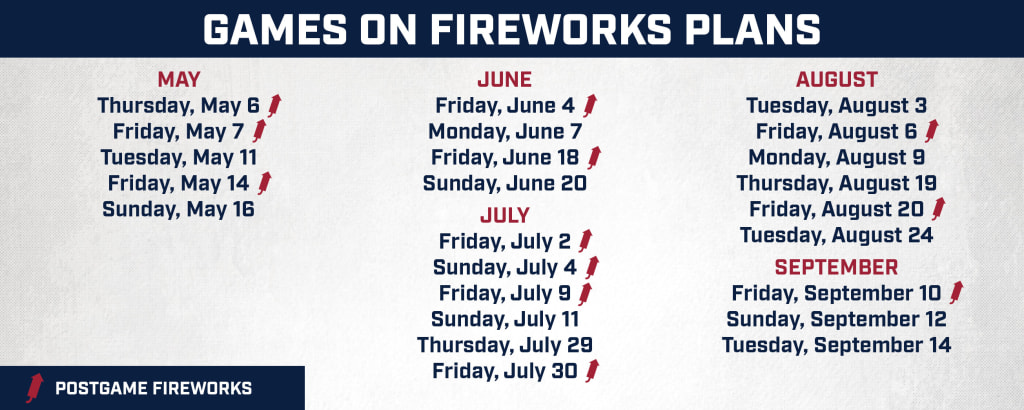 GAMES ON FIREWORKS PLANS

MAY
Thursday, May 6
Friday, May 7
Tuesday, May 11
Friday, May 14
Sunday, May 16

JUNE
Friday, June 4
Monday, June 7
Friday, June 18
Sunday, June 20

JULY
Friday, July 2
Sunday, July 4
Friday, July 9
Sunday, July 11
Thursday, July 29
Friday, July 30

AUGUST
Tuesday, August 3
Friday, August 6
Monday, August 9
Thursday, August 19
Friday, August 20
Tuesday, August 24

SEPTEMBER
Friday, September 10
Sunday, September 12
Tuesday, September 14

POSTGAME FIREWORKS